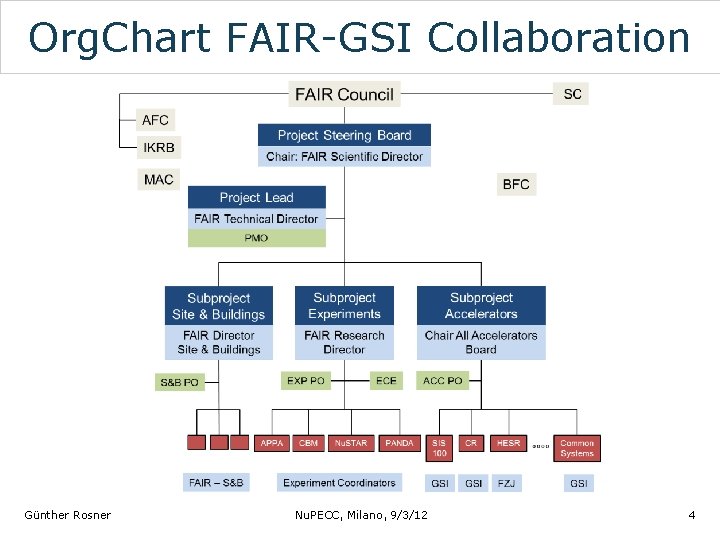 OrgChart FAIR-GSI Collaboration

FAIR Council

SC

AFC

IKRB

MAC

Project Steering Board

Chair: FAIR Scientific Director

BFC

Project Lead

FAIR Technical Director

PMO

Subproject Site & Buildings

FAIR Director Site & Buildings

Subproject Experiments

FAIR Research Director

Subproject Accelerators

Chair All Accelerators Board

S&B PO

EXP PO

ECE

ACC PO

APPA

CBM

NuSTAR

PANDA

SIS 100

CR

HESR

Common Systems

FAIR – S&B

Experiment Coordinators

GSI

GSI

FZJ

GSI

Günther Rosner

NuPECC, Milano, 9/3/12

4